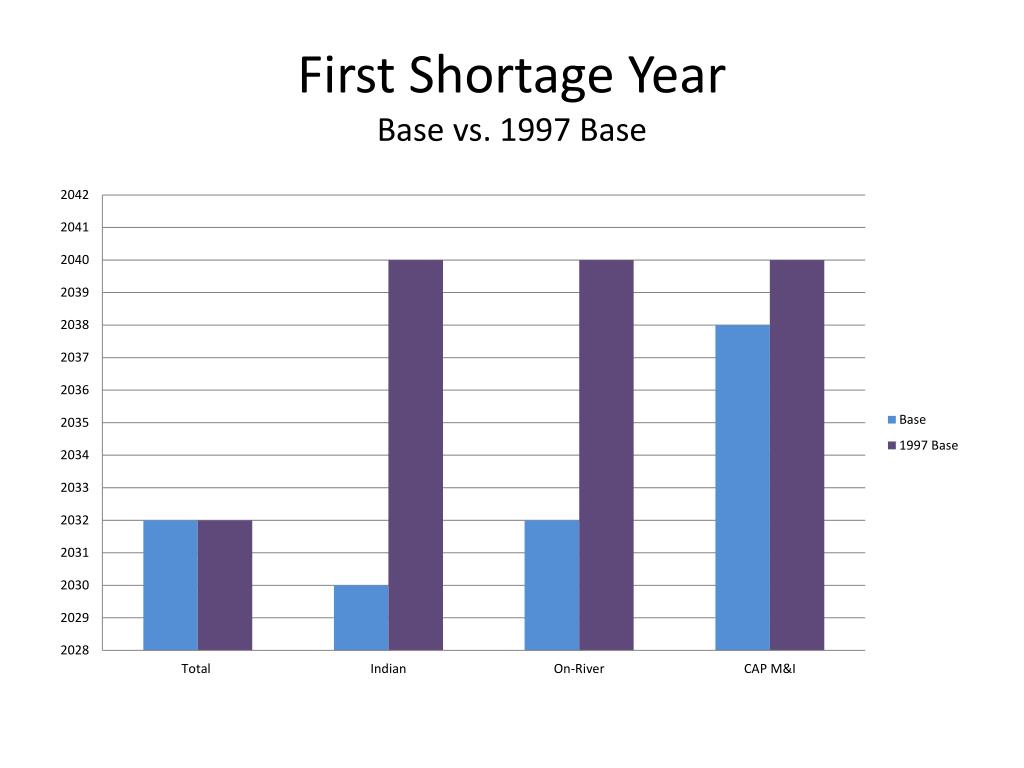 First Shortage Year
Base vs. 1997 Base

2042
2041
2040
2039
2038
2037
2036
2035
2034
2033
2032
2031
2030
2029
2028

Total
Indian
On-River
CAP M&I

Base
1997 Base